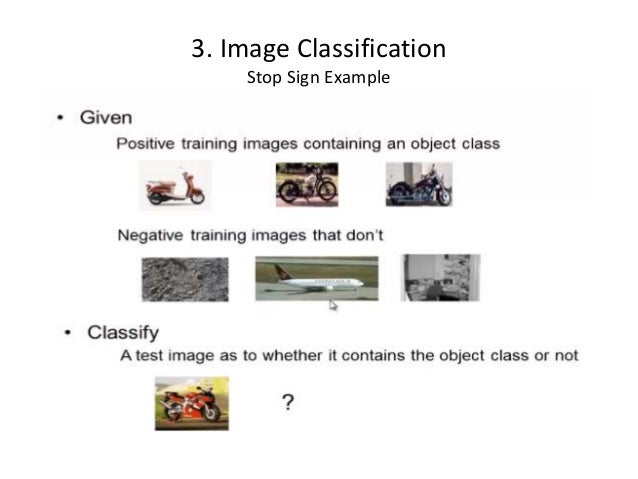 3. Image Classification
Stop Sign Example

• Given
Positive training images containing an object class

Negative training images that don't

• Classify
A test image as to whether it contains the object class or not

?